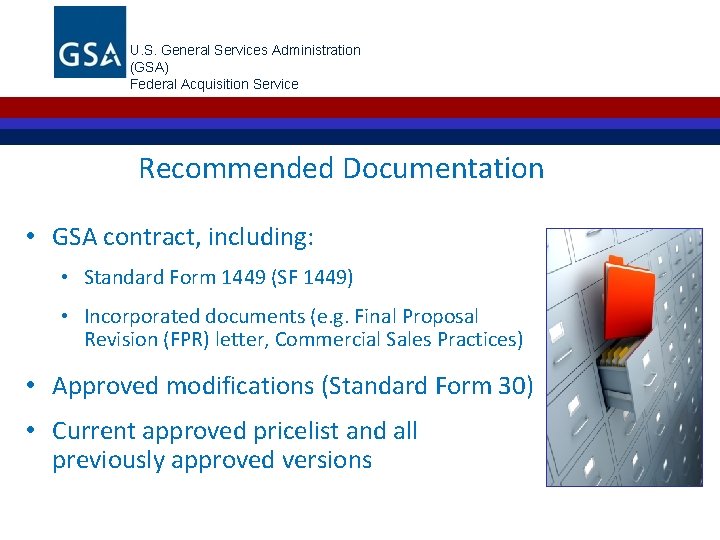 GSA

U.S. General Services Administration (GSA)
Federal Acquisition Service

Recommended Documentation

• GSA contract, including:
  • Standard Form 1449 (SF 1449)
  • Incorporated documents (e.g. Final Proposal Revision (FPR) letter, Commercial Sales Practices)
• Approved modifications (Standard Form 30)
• Current approved pricelist and all previously approved versions